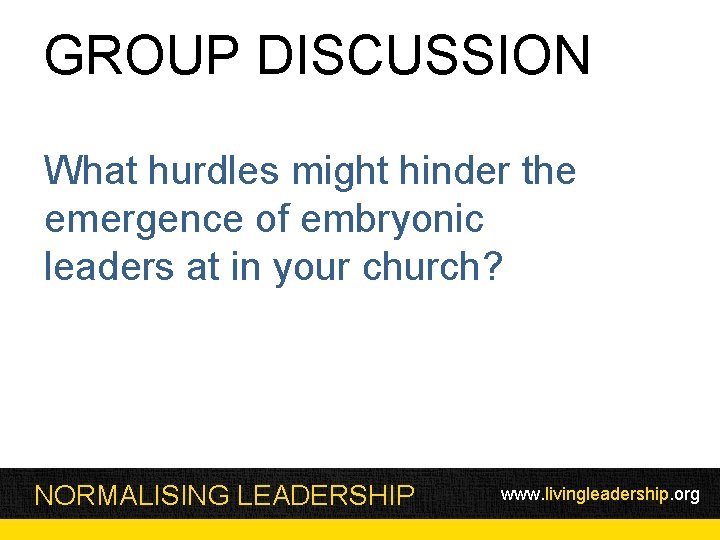 GROUP DISCUSSION

What hurdles might hinder the emergence of embryonic leaders at in your church?

NORMALISING LEADERSHIP

www.livingleadership.org